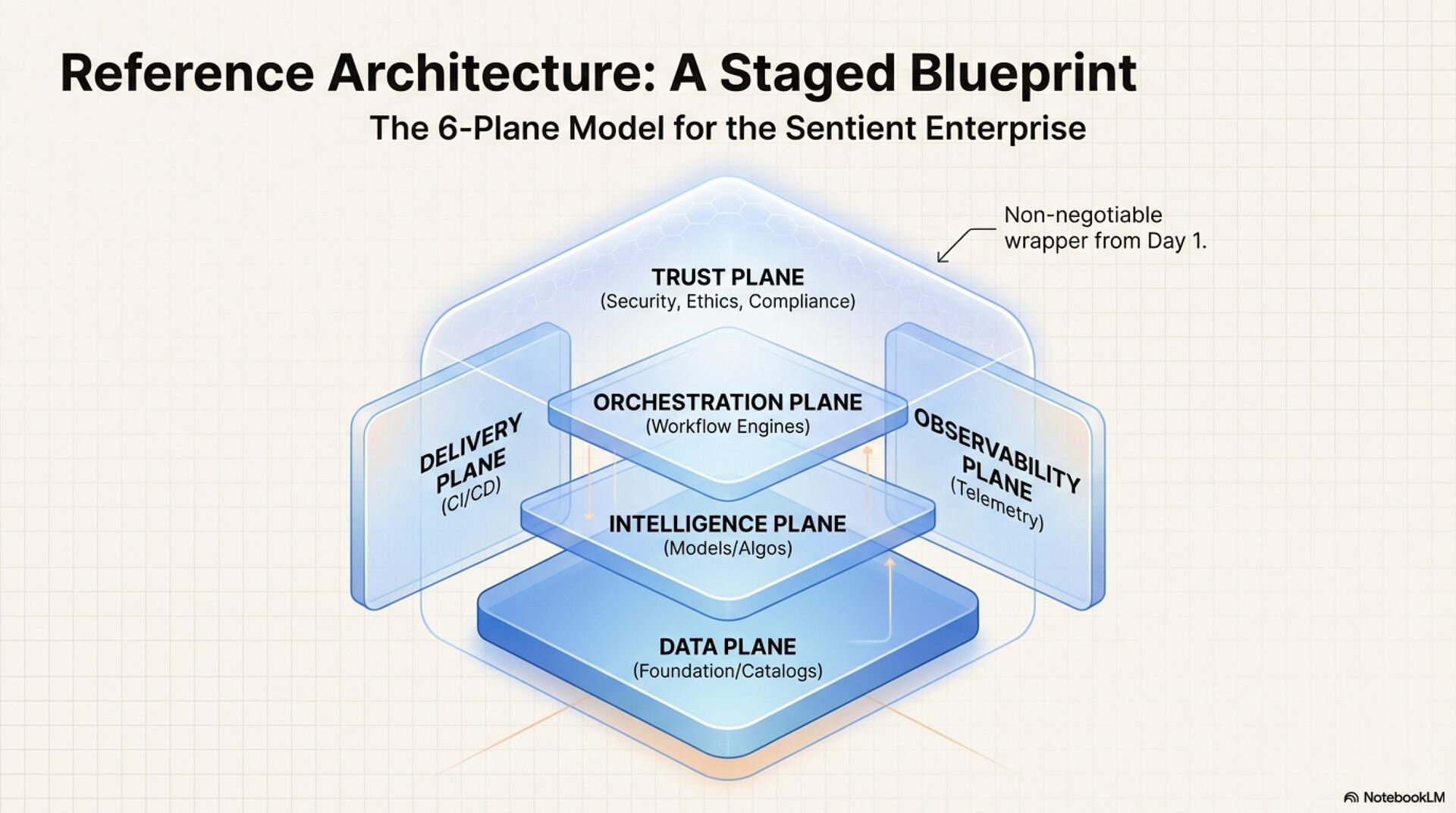 Reference Architecture: A Staged Blueprint

The 6-Plane Model for the Sentient Enterprise

Non-negotiable wrapper from Day 1.

TRUST PLANE
(Security, Ethics, Compliance)

DELIVERY PLANE
(CI/CD)

ORCHESTRATION PLANE
(Workflow Engines)

OBSERVABILITY PLANE
(Telemetry)

INTELLIGENCE PLANE
(Models/Algos)

DATA PLANE
(Foundation/Catalogs)

NotebookLM